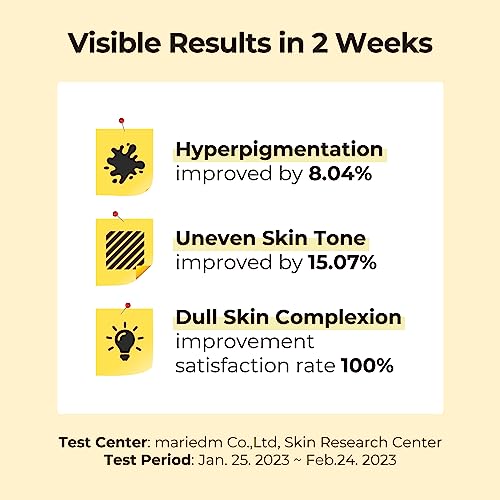 Visible Results in 2 Weeks

Hyperpigmentation
improved by 8.04%

Uneven Skin Tone
improved by 15.07%

Dull Skin Complexion
improvement
satisfaction rate 100%

Test Center: mariedm Co.,Ltd, Skin Research Center
Test Period: Jan. 25. 2023 ~ Feb.24. 2023